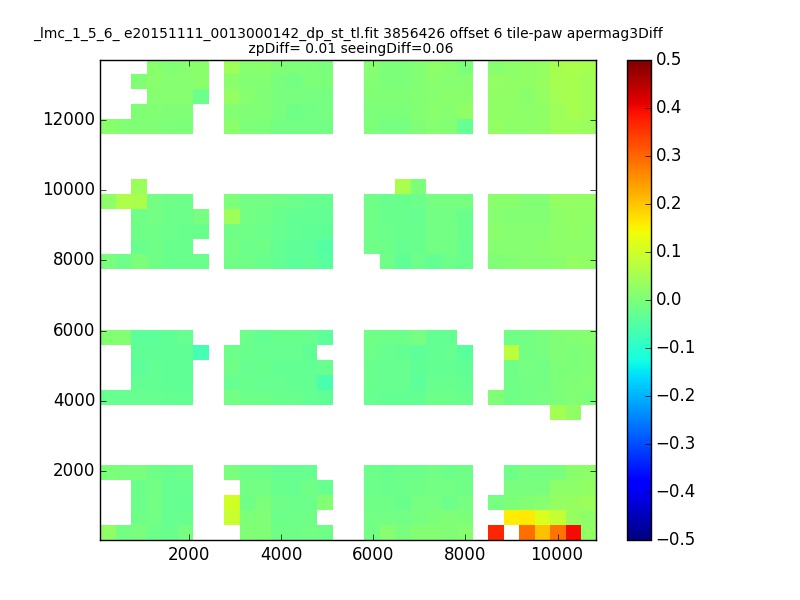 _lmc_1_5_6_ e20151111_0013000142_dp_st_tl.fit 3856426 offset 6 tile-paw apermag3Diff
zpDiff= 0.01 seeingDiff=0.06

12000
10000
8000
6000
4000
2000

2000 4000 6000 8000 10000

0.5
0.4
0.3
0.2
0.1
0.0
−0.1
−0.2
−0.3
−0.4
−0.5